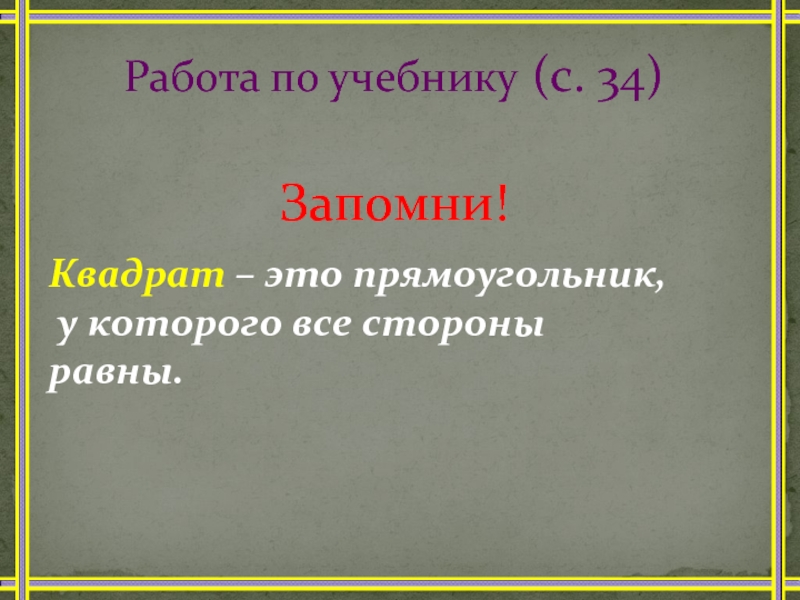 Работа по учебнику (с. 34)

Запомни!

Квадрат – это прямоугольник, у которого все стороны равны.